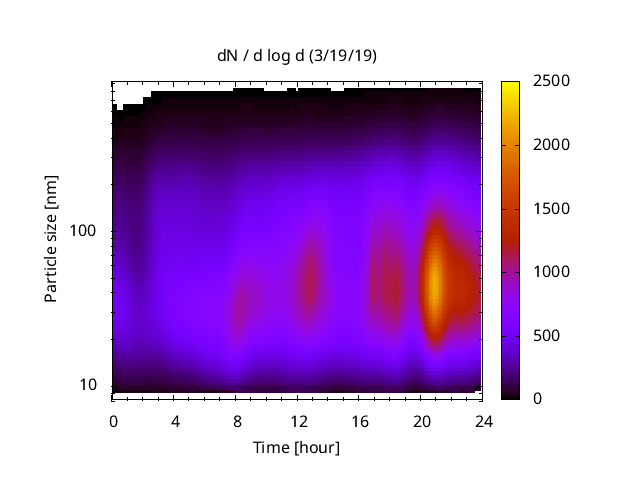 dN / d log d (3/19/19)

Particle size [nm]

100

10

0 4 8 12 16 20 24

Time [hour]

2500
2000
1500
1000
500
0